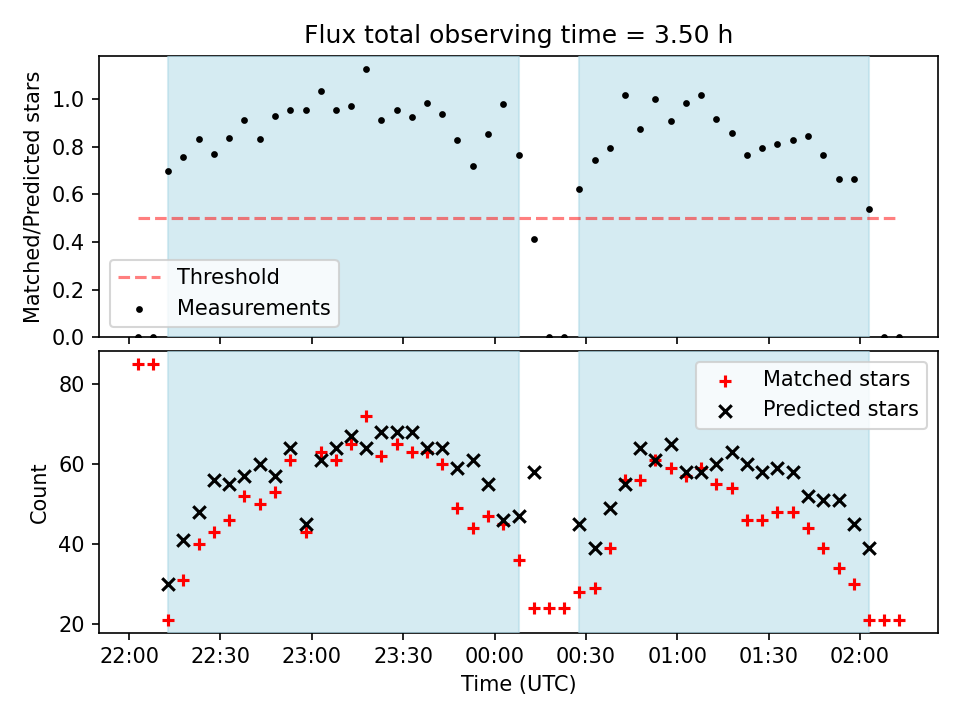 Flux total observing time = 3.50 h

Matched/Predicted stars

1.0
0.8
0.6
0.4
0.2
0.0

Threshold
Measurements

Count

80
60
40
20

Matched stars
Predicted stars

22:00 22:30 23:00 23:30 00:00 00:30 01:00 01:30 02:00

Time (UTC)